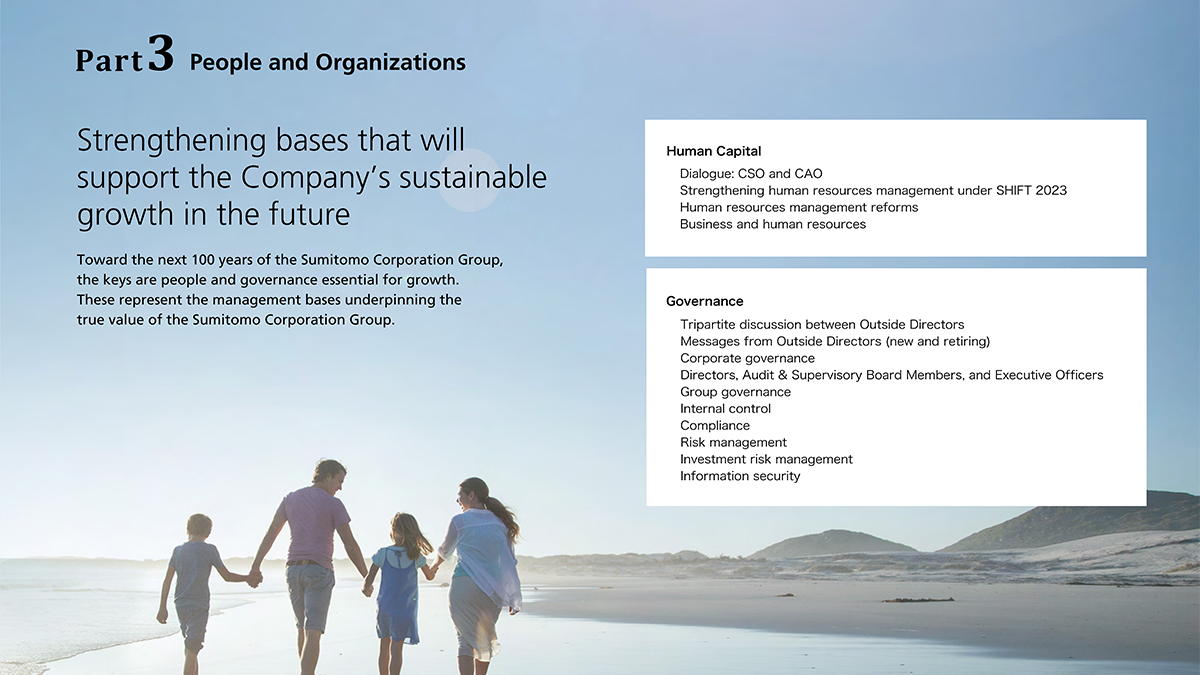 Part 3 People and Organizations

Strengthening bases that will support the Company's sustainable growth in the future

Toward the next 100 years of the Sumitomo Corporation Group, the keys are people and governance essential for growth. These represent the management bases underpinning the true value of the Sumitomo Corporation Group.

Human Capital

Dialogue: CSO and CAO
Strengthening human resources management under SHIFT 2023
Human resources management reforms
Business and human resources

Governance

Tripartite discussion between Outside Directors
Messages from Outside Directors (new and retiring)
Corporate governance
Directors, Audit & Supervisory Board Members, and Executive Officers
Group governance
Internal control
Compliance
Risk management
Investment risk management
Information security